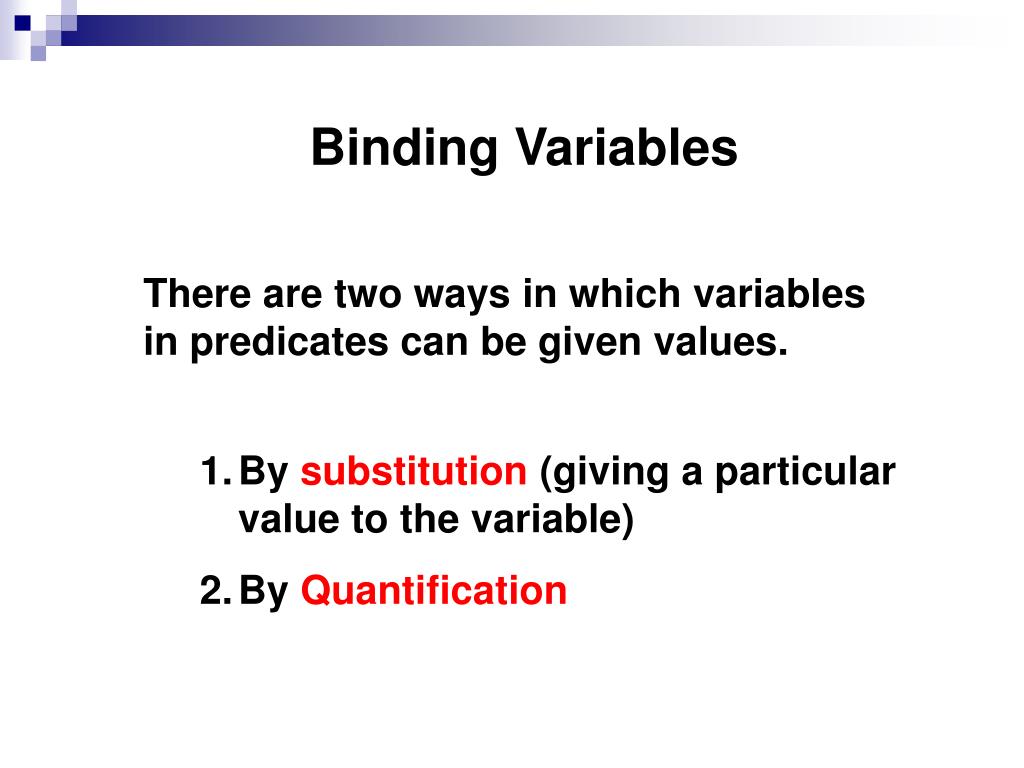 Binding Variables

There are two ways in which variables in predicates can be given values.

1. By substitution (giving a particular value to the variable)

2. By Quantification